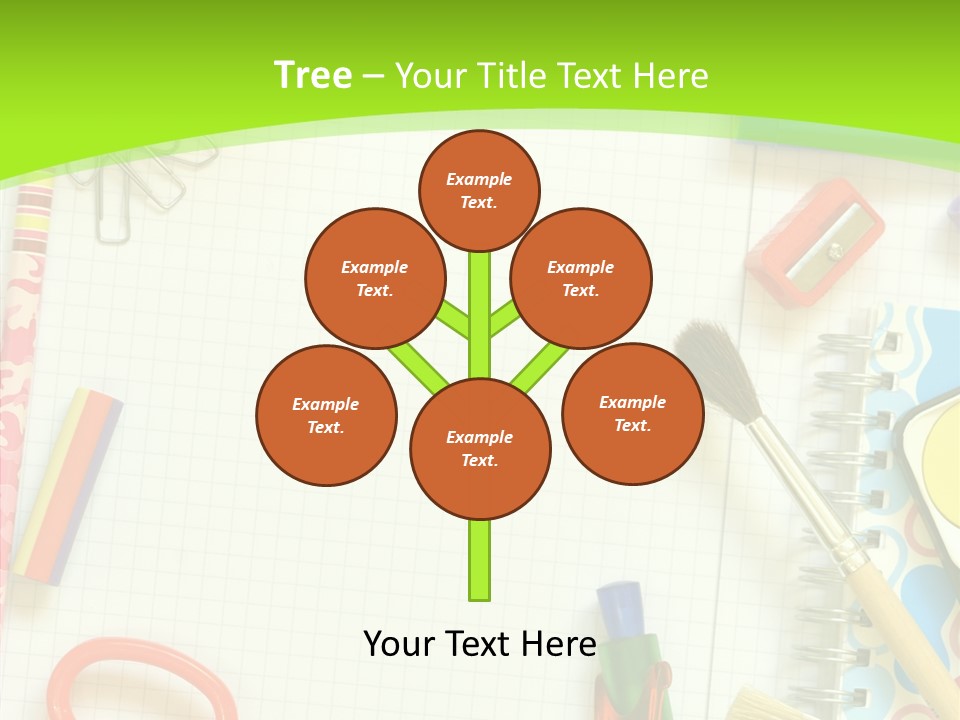 Tree – Your Title Text Here

Example Text.

Example Text.

Example Text.

Example Text.

Example Text.

Example Text.

Your Text Here